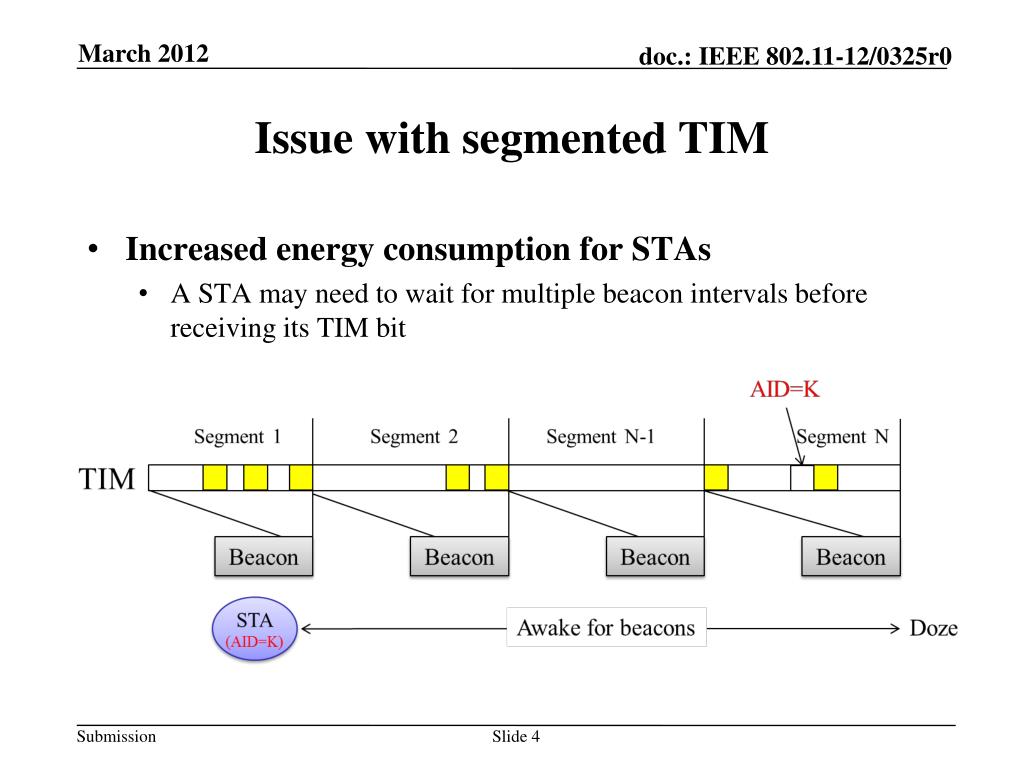 March 2012

doc.: IEEE 802.11-12/0325r0

Issue with segmented TIM

• Increased energy consumption for STAs
  • A STA may need to wait for multiple beacon intervals before receiving its TIM bit

AID=K

Segment 1

Segment 2

Segment N-1

Segment N

TIM

Beacon

Beacon

Beacon

Beacon

STA
(AID=K)

Awake for beacons

Doze

Submission

Slide 4